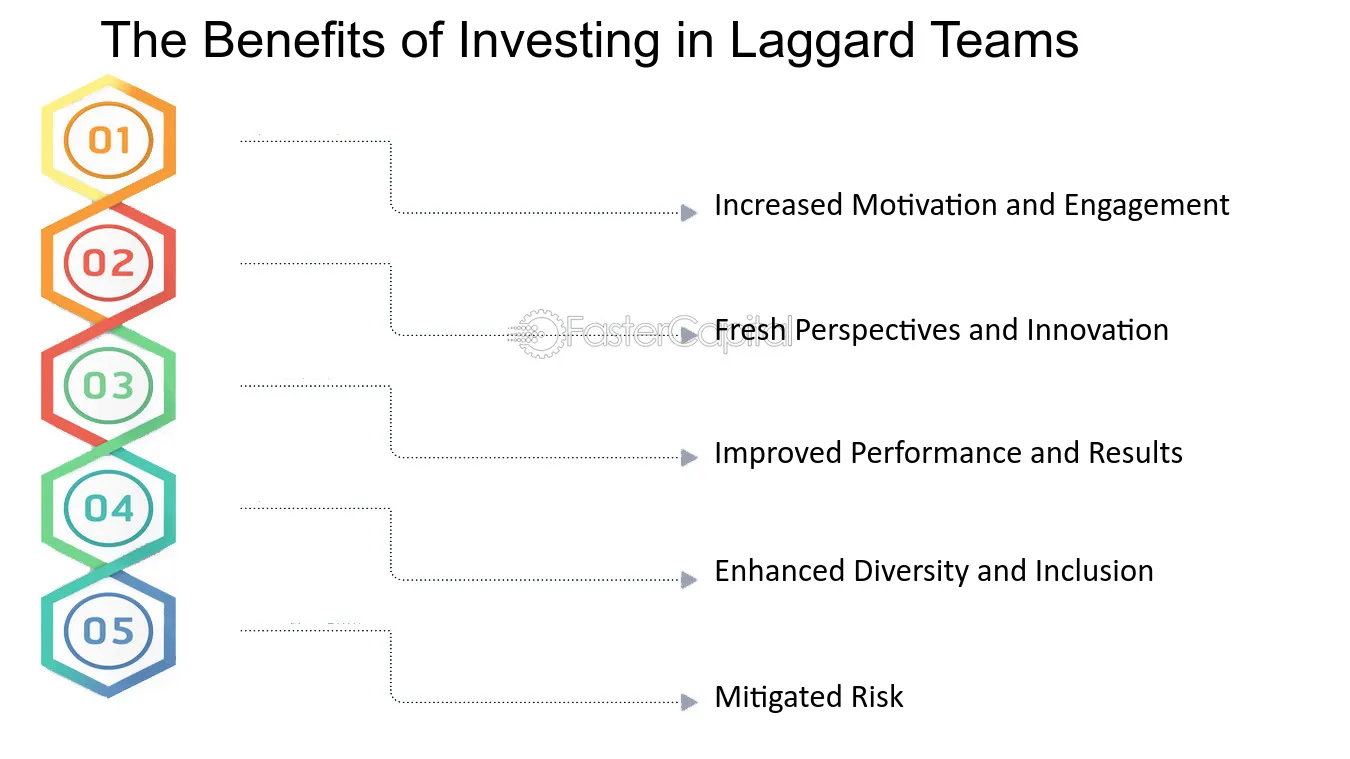 The Benefits of Investing in Laggard Teams

01

Increased Motivation and Engagement

02

FasterCapital

Fresh Perspectives and Innovation

03

Improved Performance and Results

04

Enhanced Diversity and Inclusion

05

Mitigated Risk